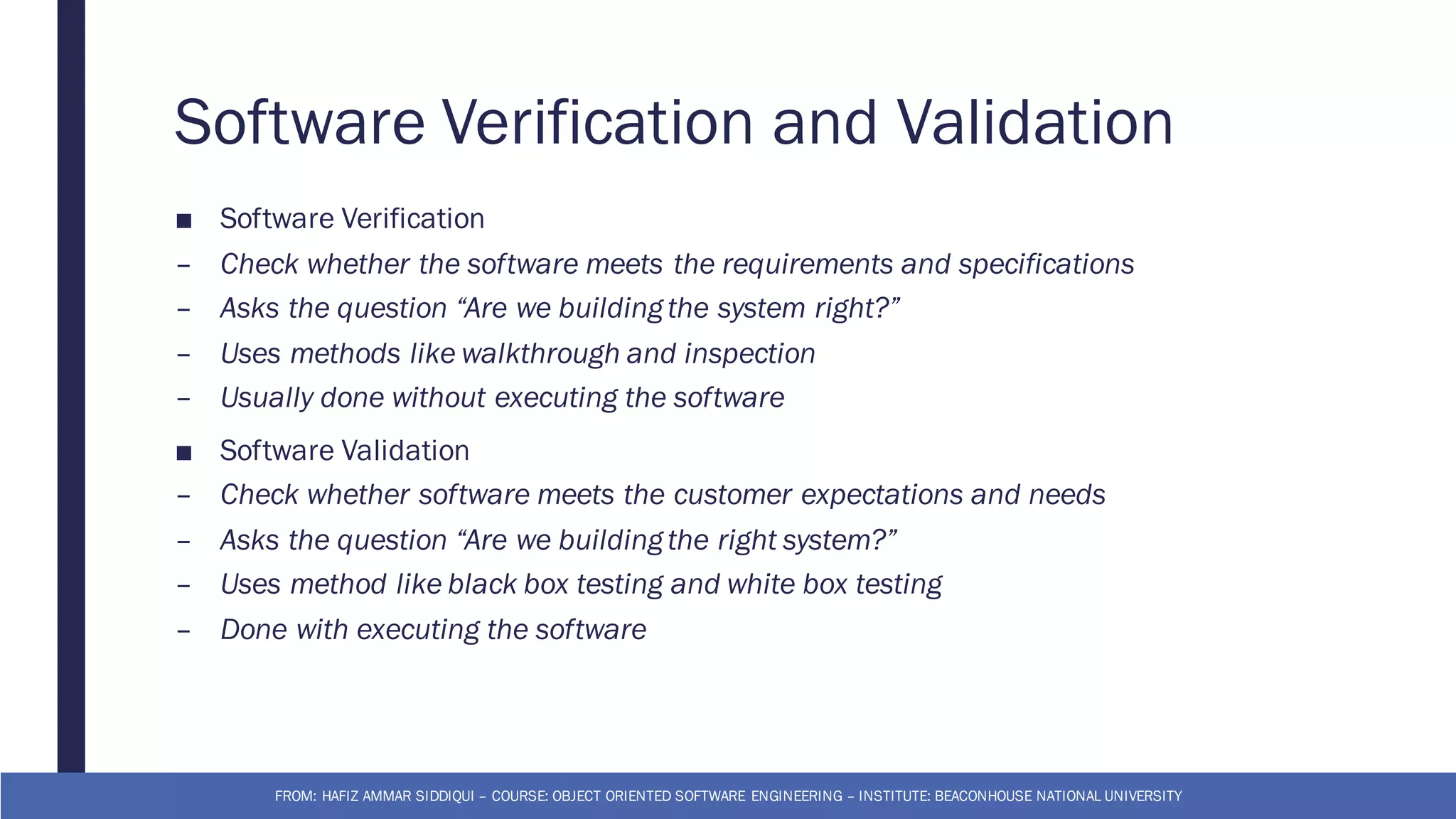 Software Verification and Validation

■ Software Verification
– Check whether the software meets the requirements and specifications
– Asks the question “Are we building the system right?”
– Uses methods like walkthrough and inspection
– Usually done without executing the software

■ Software Validation
– Check whether software meets the customer expectations and needs
– Asks the question “Are we building the right system?”
– Uses method like black box testing and white box testing
– Done with executing the software

FROM: HAFIZ AMMAR SIDDIQUI – COURSE: OBJECT ORIENTED SOFTWARE ENGINEERING – INSTITUTE: BEACONHOUSE NATIONAL UNIVERSITY